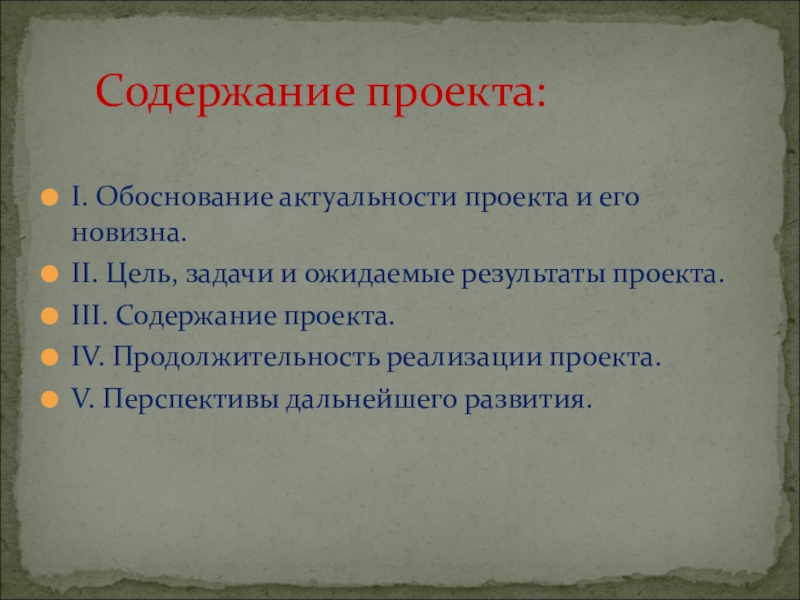 Содержание проекта:

I. Обоснование актуальности проекта и его новизна.
II. Цель, задачи и ожидаемые результаты проекта.
III. Содержание проекта.
IV. Продолжительность реализации проекта.
V. Перспективы дальнейшего развития.